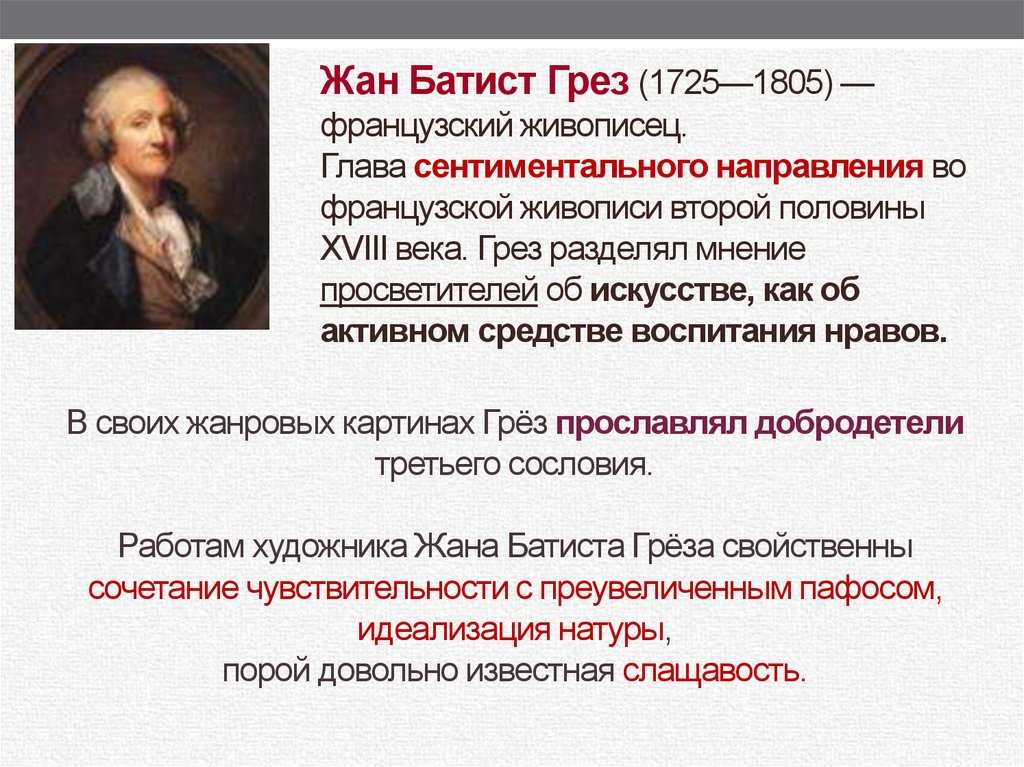 Жан Батист Грез (1725—1805) — французский живописец. Глава сентиментального направления во французской живописи второй половины XVIII века. Грез разделял мнение просветителей об искусстве, как об активном средстве воспитания нравов.

В своих жанровых картинах Грёз прославлял добродетели третьего сословия.

Работам художника Жана Батиста Грёза свойственны сочетание чувствительности с преувеличенным пафосом, идеализация натуры, порой довольно известная слащавость.